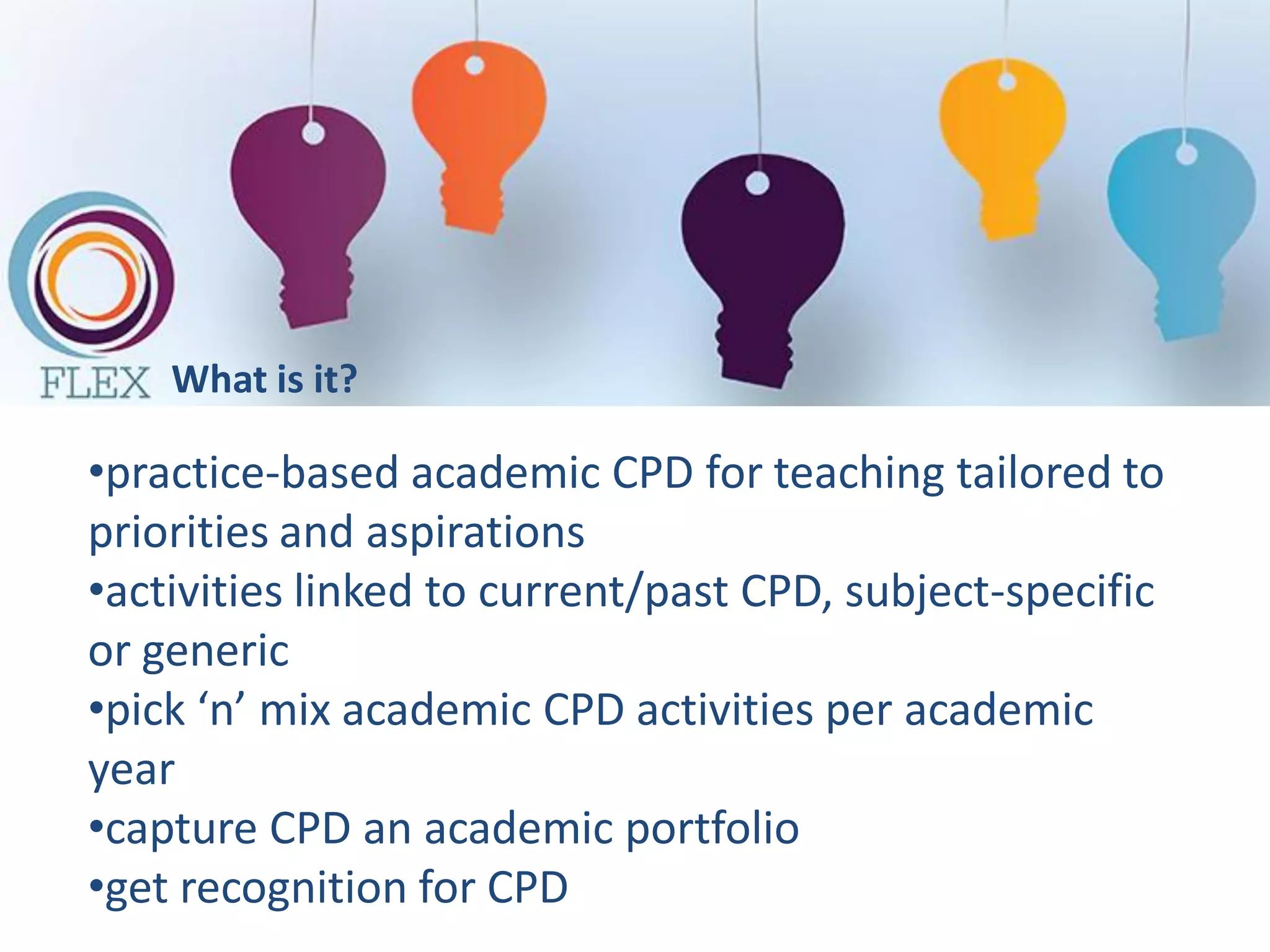 FLEX What is it?

•practice-based academic CPD for teaching tailored to priorities and aspirations
•activities linked to current/past CPD, subject-specific or generic
•pick ‘n’ mix academic CPD activities per academic year
•capture CPD an academic portfolio
•get recognition for CPD